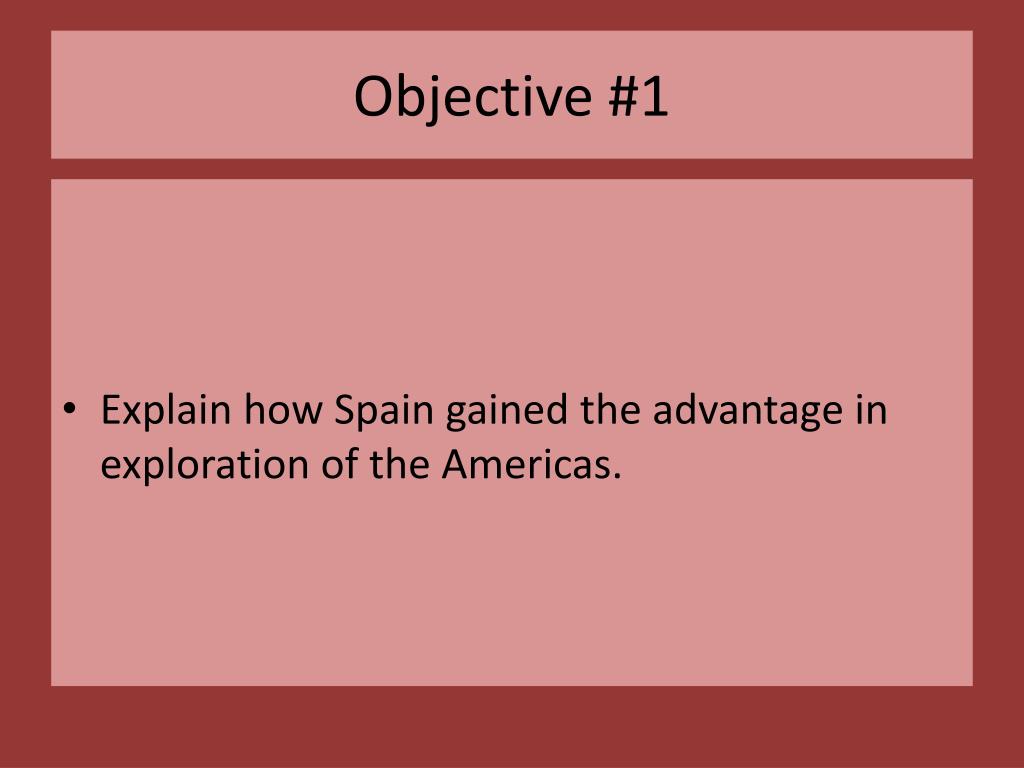 Objective #1

• Explain how Spain gained the advantage in exploration of the Americas.